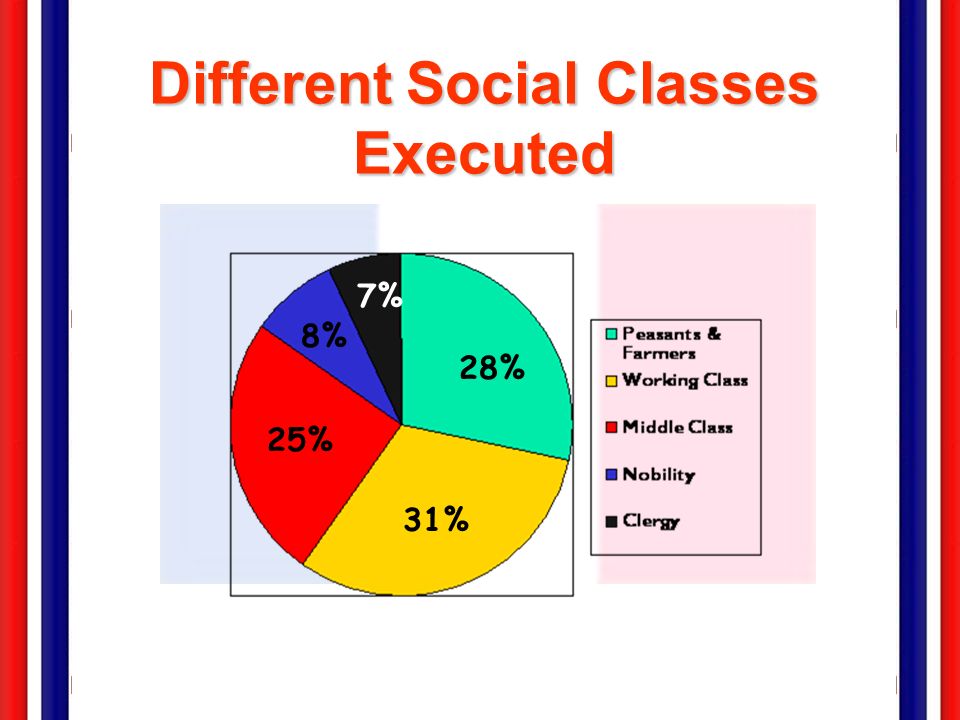 Different Social Classes Executed

7%
8%
28%
25%
31%

Peasants & Farmers
Working Class
Middle Class
Nobility
Clergy